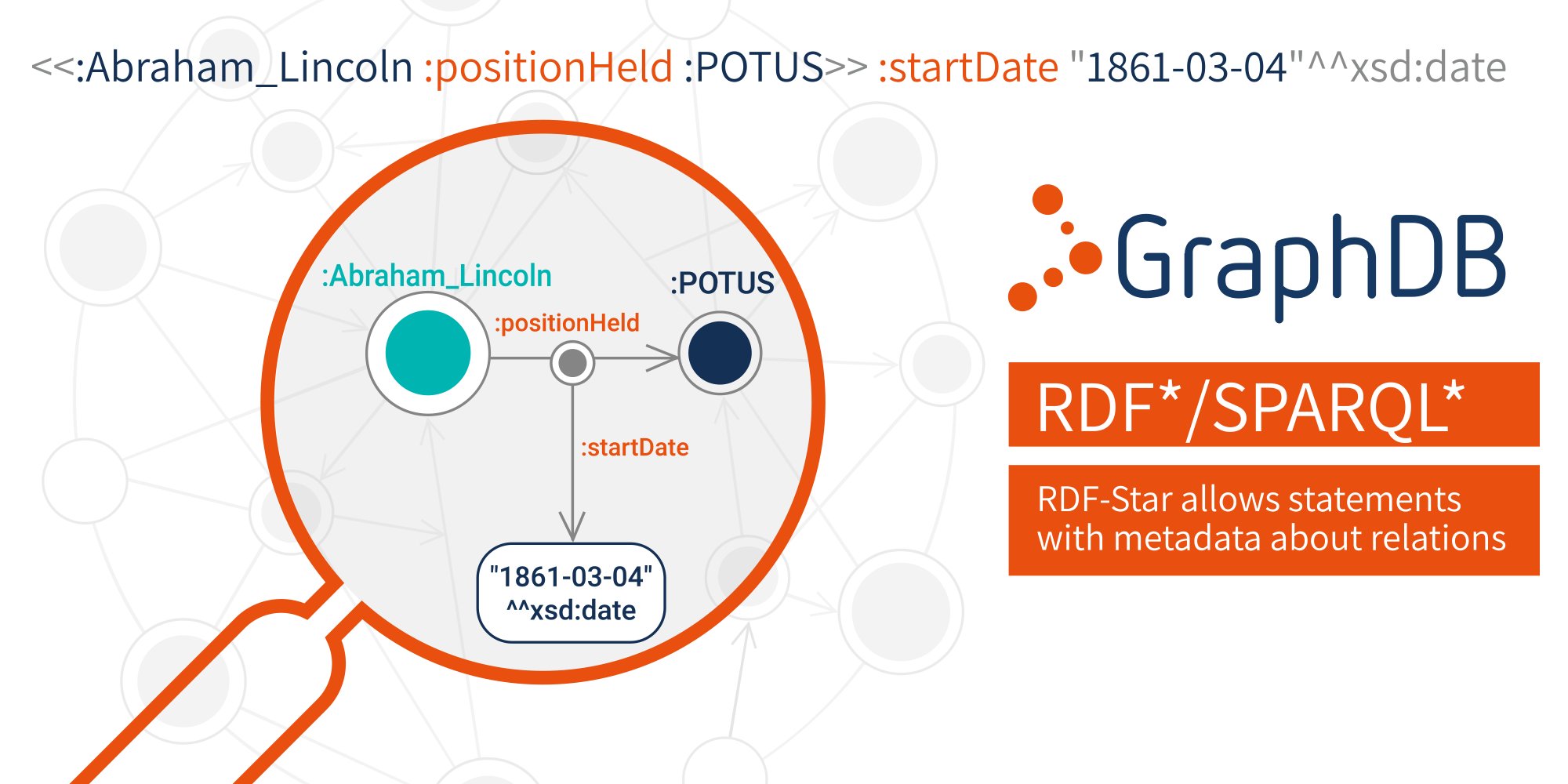 <<:Abraham_Lincoln :positionHeld :POTUS>> :startDate "1861-03-04"^^xsd:date

:Abraham_Lincoln

:POTUS

:positionHeld

:startDate

"1861-03-04" ^^xsd:date

GraphDB

RDF*/SPARQL*

RDF-Star allows statements with metadata about relations